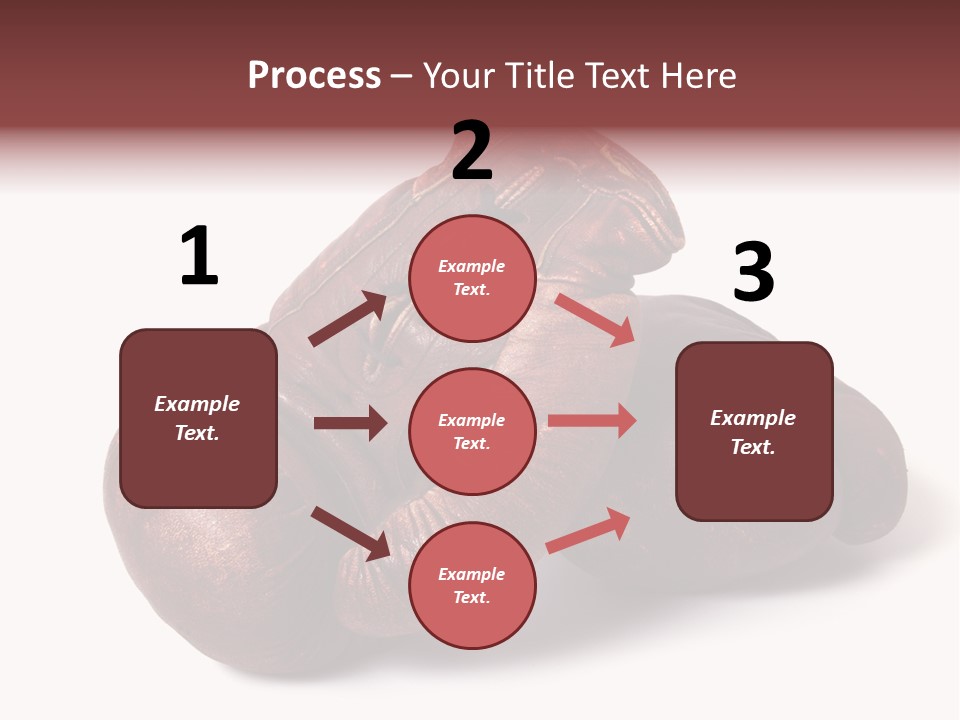 Process – Your Title Text Here

1

Example Text.

2

Example Text.

Example Text.

Example Text.

3

Example Text.